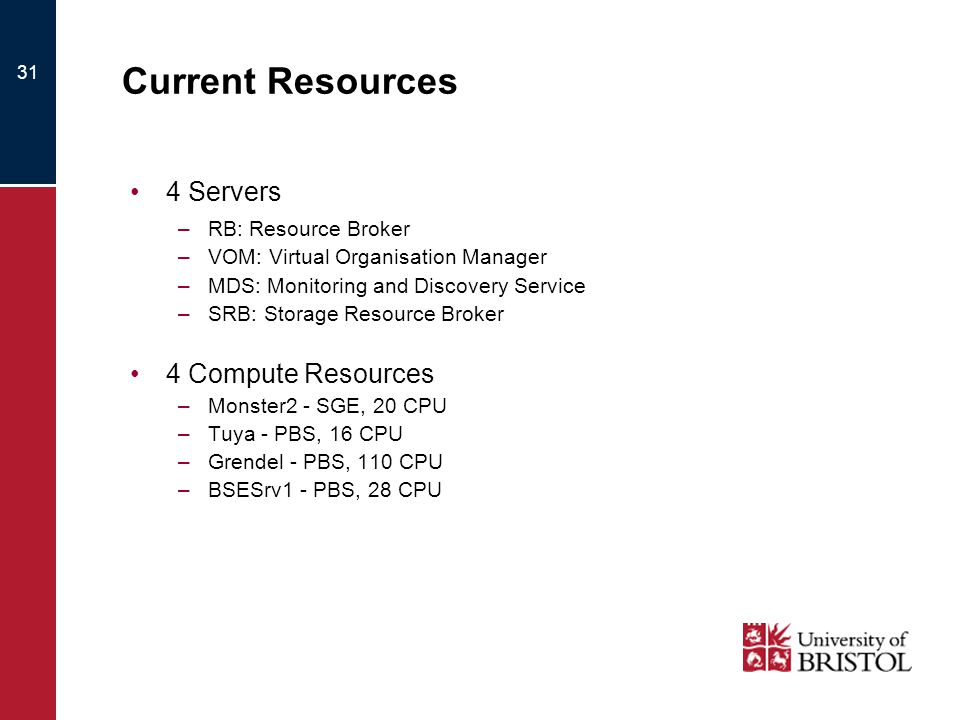 31

Current Resources

• 4 Servers
– RB: Resource Broker
– VOM: Virtual Organisation Manager
– MDS: Monitoring and Discovery Service
– SRB: Storage Resource Broker

• 4 Compute Resources
– Monster2 - SGE, 20 CPU
– Tuya - PBS, 16 CPU
– Grendel - PBS, 110 CPU
– BSESrv1 - PBS, 28 CPU

University of BRISTOL